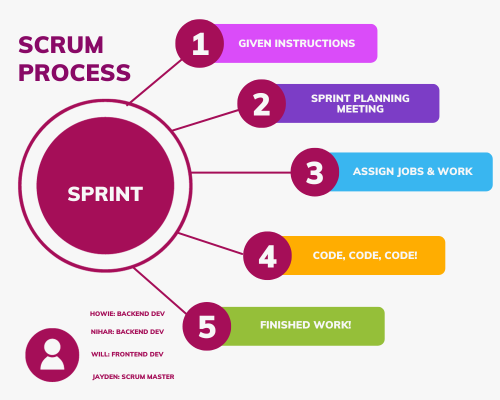 SCRUM PROCESS

SPRINT

1
GIVEN INSTRUCTIONS

2
SPRINT PLANNING MEETING

3
ASSIGN JOBS & WORK

4
CODE, CODE, CODE!

5
FINISHED WORK!

HOWIE: BACKEND DEV

NIHAR: BACKEND DEV

WILL: FRONTEND DEV

JAYDEN: SCRUM MASTER